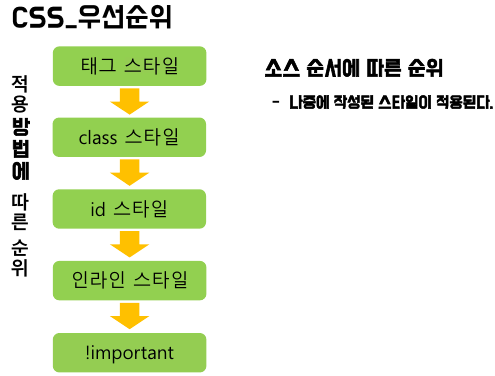 CSS_우선순위

적용 방법에 따른 순위

태그 스타일

class 스타일

id 스타일

인라인 스타일

!important

소스 순서에 따른 순위

- 나중에 작성된 스타일이 적용된다.